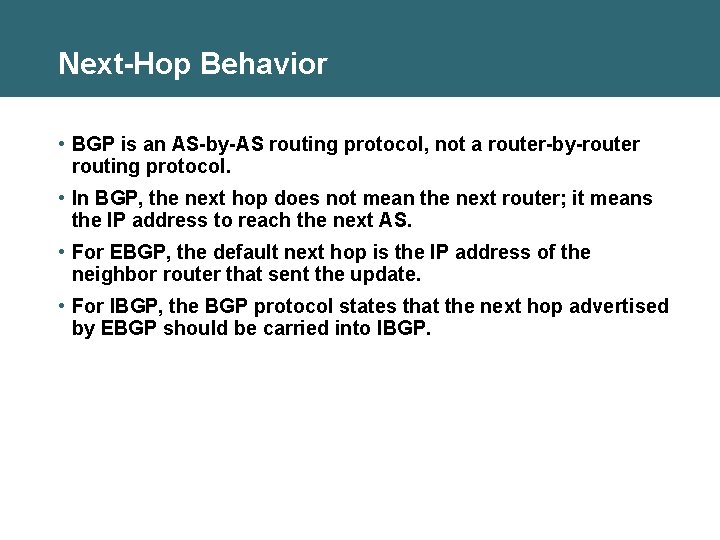 Next-Hop Behavior

• BGP is an AS-by-AS routing protocol, not a router-by-router routing protocol.

• In BGP, the next hop does not mean the next router; it means the IP address to reach the next AS.

• For EBGP, the default next hop is the IP address of the neighbor router that sent the update.

• For IBGP, the BGP protocol states that the next hop advertised by EBGP should be carried into IBGP.